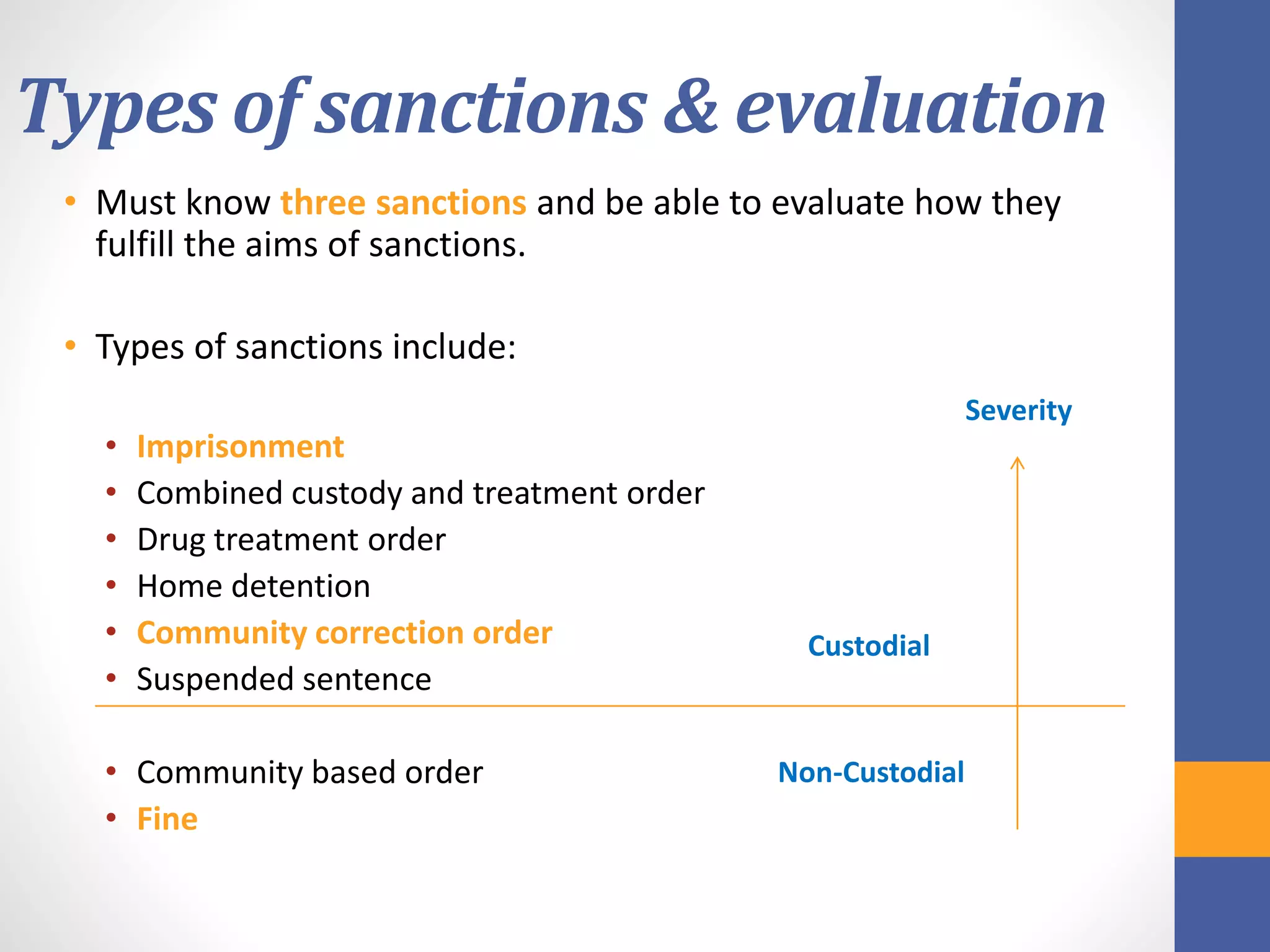 Types of sanctions & evaluation

• Must know three sanctions and be able to evaluate how they fulfill the aims of sanctions.

• Types of sanctions include:

Severity

• Imprisonment
• Combined custody and treatment order
• Drug treatment order
• Home detention
• Community correction order
• Suspended sentence

Custodial

• Community based order
• Fine

Non-Custodial